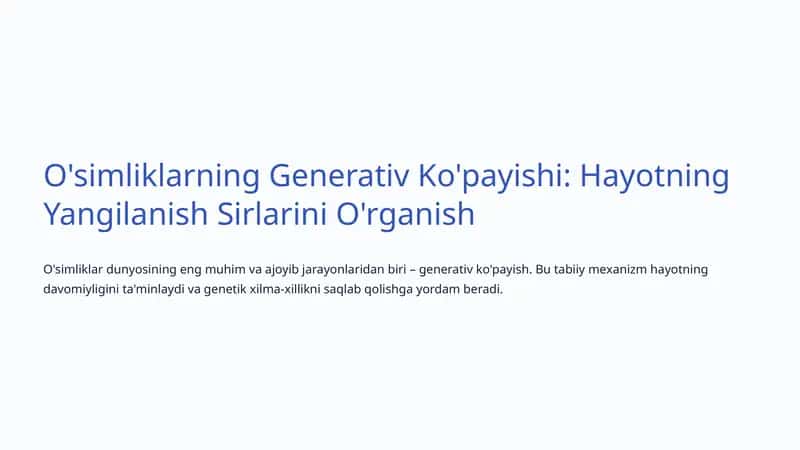 O'simliklarning Generativ Ko'payishi: Hayotning Yangilanish Sirlarini O'rganish

O'simliklar dunyosining eng muhim va ajoyib jarayonlaridan biri – generativ ko'payish. Bu tabiiy mexanizm hayotning davomiyligini ta'minlaydi va genetik xilma-xillikni saqlab qolishga yordam beradi.